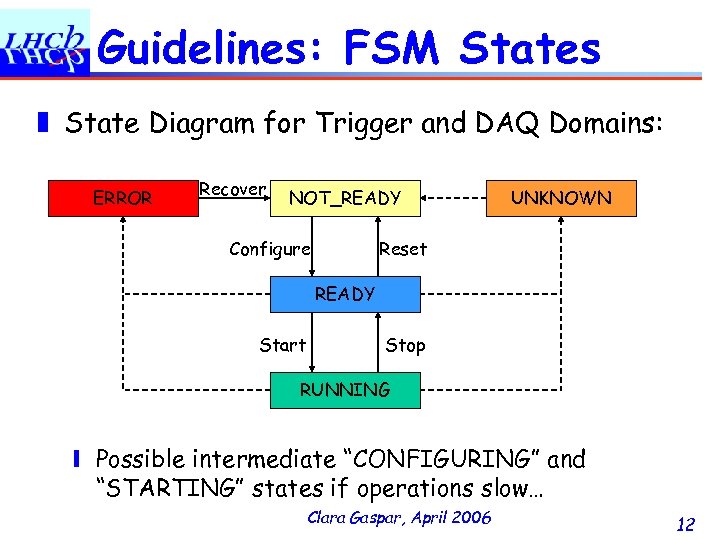 LHCb

Guidelines: FSM States

State Diagram for Trigger and DAQ Domains:

ERROR

Recover

NOT_READY

UNKNOWN

Configure

Reset

READY

Start

Stop

RUNNING

Possible intermediate "CONFIGURING" and "STARTING" states if operations slow…

Clara Gaspar, April 2006

12